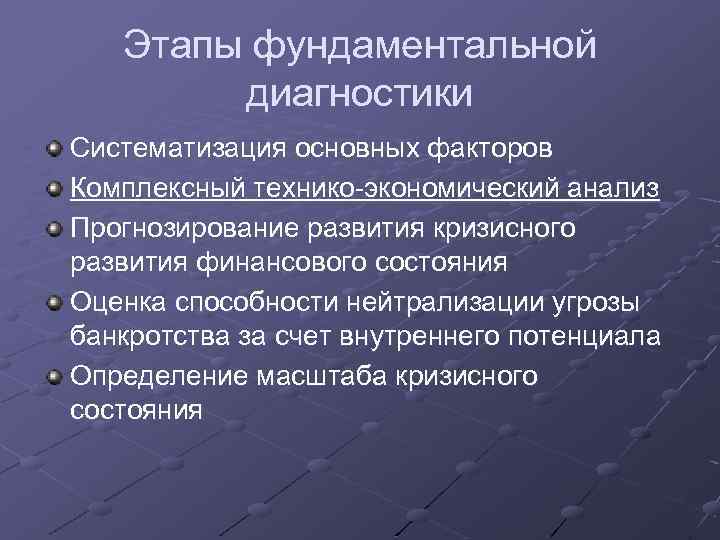 Этапы фундаментальной диагностики

Систематизация основных факторов

Комплексный технико-экономический анализ

Прогнозирование развития кризисного развития финансового состояния

Оценка способности нейтрализации угрозы банкротства за счет внутреннего потенциала

Определение масштаба кризисного состояния